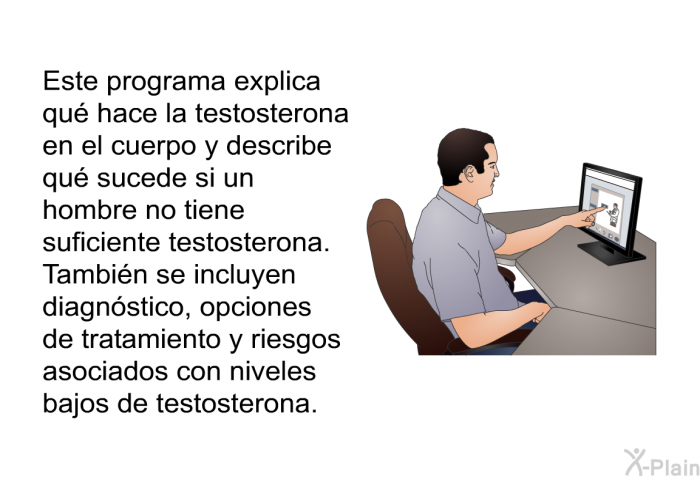 Este programa explica qué hace la testosterona en el cuerpo y describe qué sucede si un hombre no tiene suficiente testosterona. También se incluyen diagnóstico, opciones de tratamiento y riesgos asociados con niveles bajos de testosterona.

X-Plain